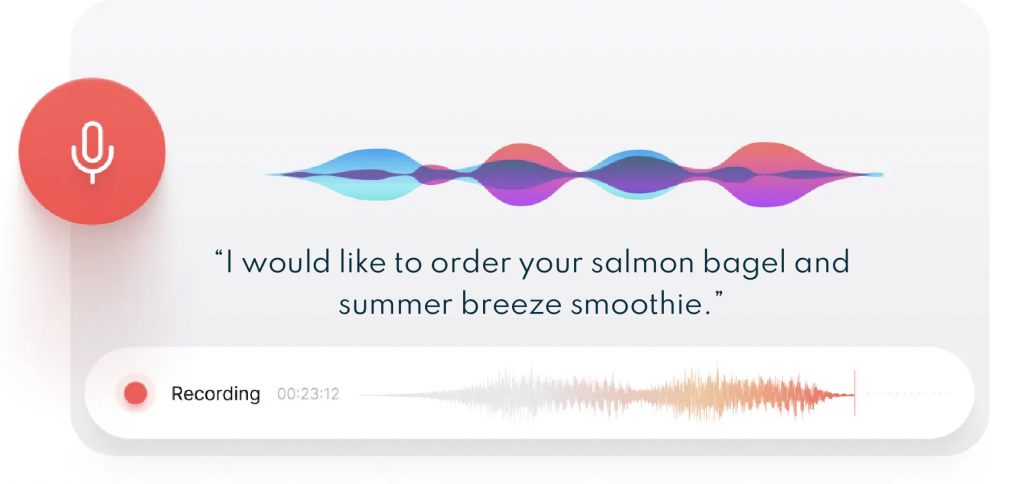 “I would like to order your salmon bagel and summer breeze smoothie.”

Recording 00:23:12